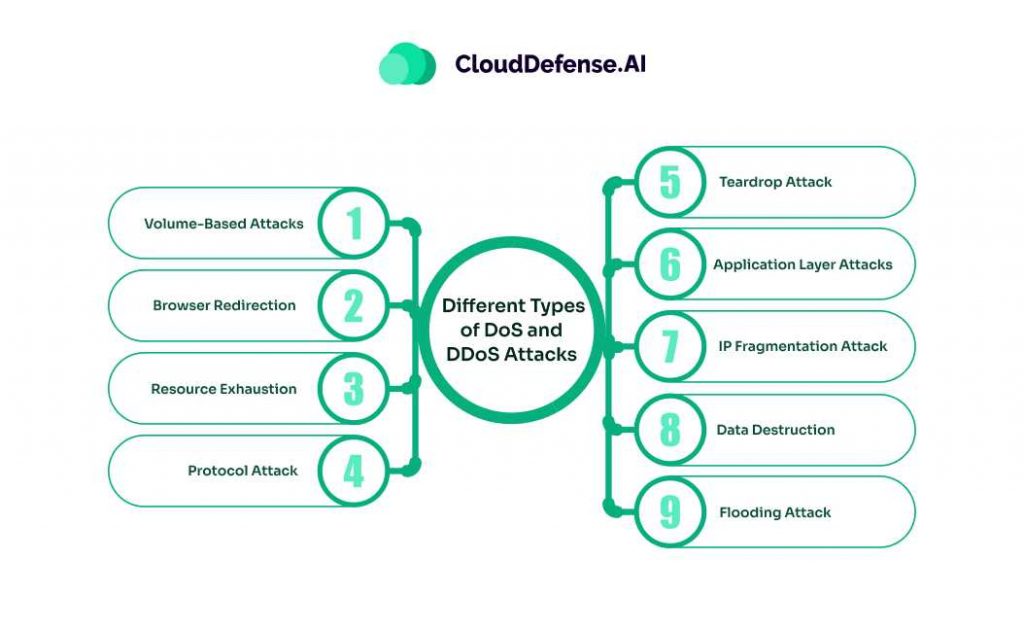 CloudDefense.AI

Different Types of DoS and DDoS Attacks

Volume-Based Attacks 1

Browser Redirection 2

Resource Exhaustion 3

Protocol Attack 4

5 Teardrop Attack

6 Application Layer Attacks

7 IP Fragmentation Attack

8 Data Destruction

9 Flooding Attack